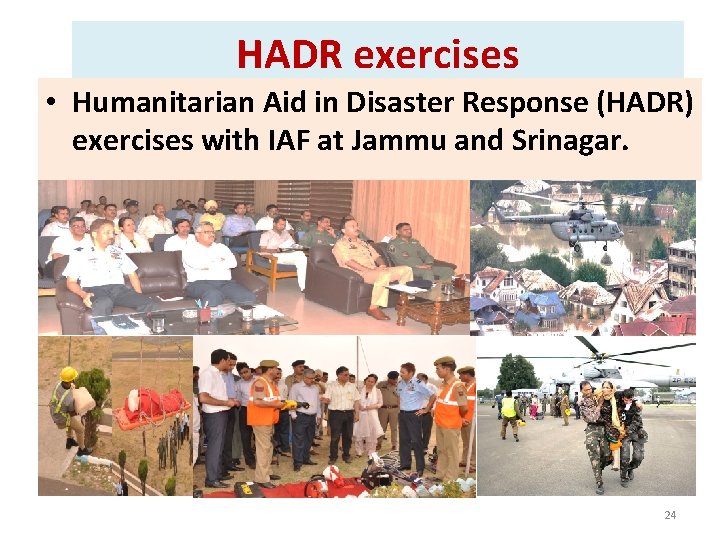 HADR exercises

• Humanitarian Aid in Disaster Response (HADR) exercises with IAF at Jammu and Srinagar.

24